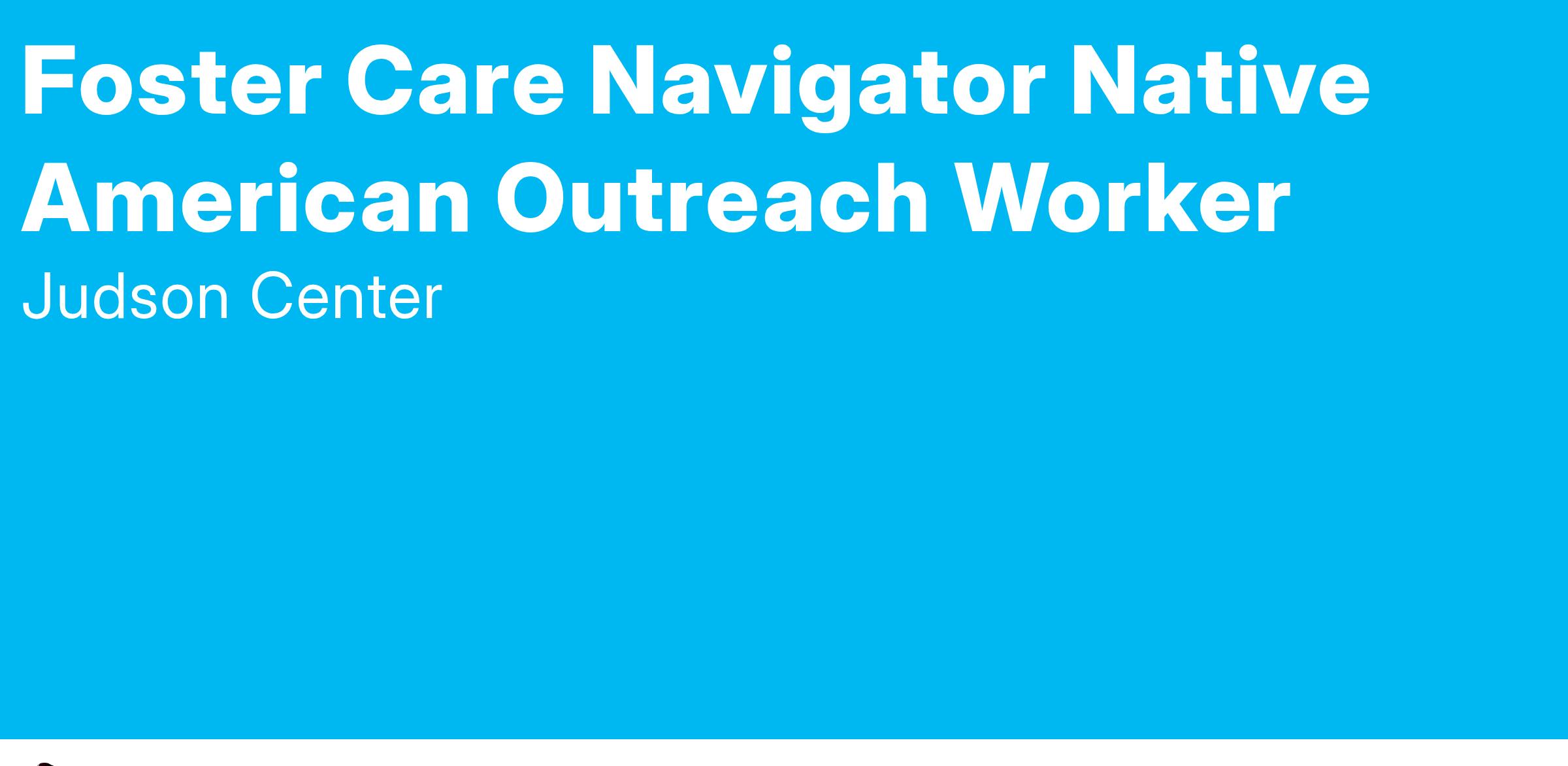 Foster Care Navigator Native American Outreach Worker

Judson Center